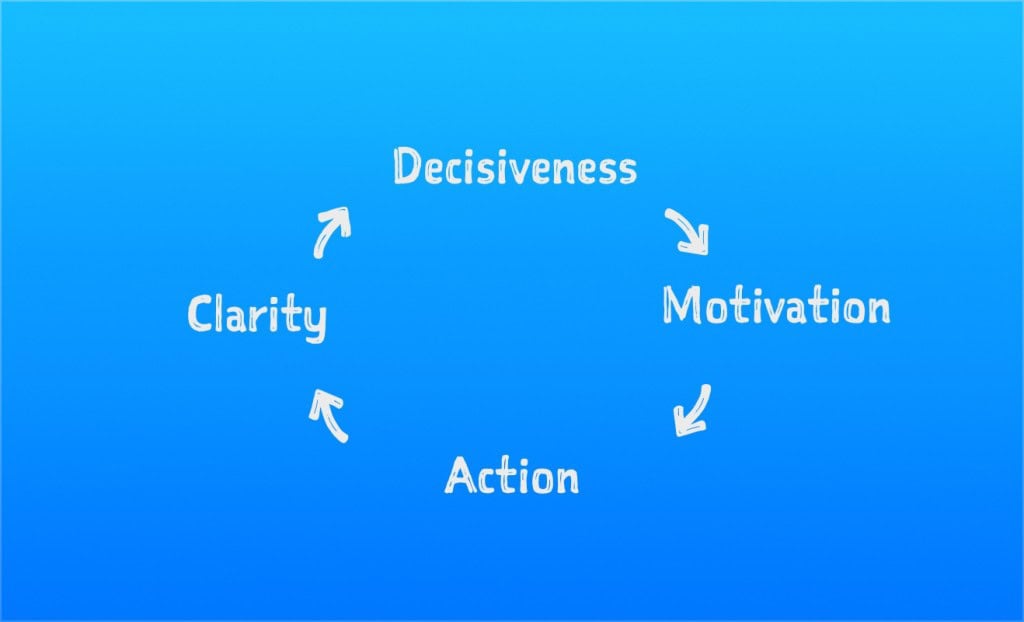 Decisiveness

Motivation

Action

Clarity